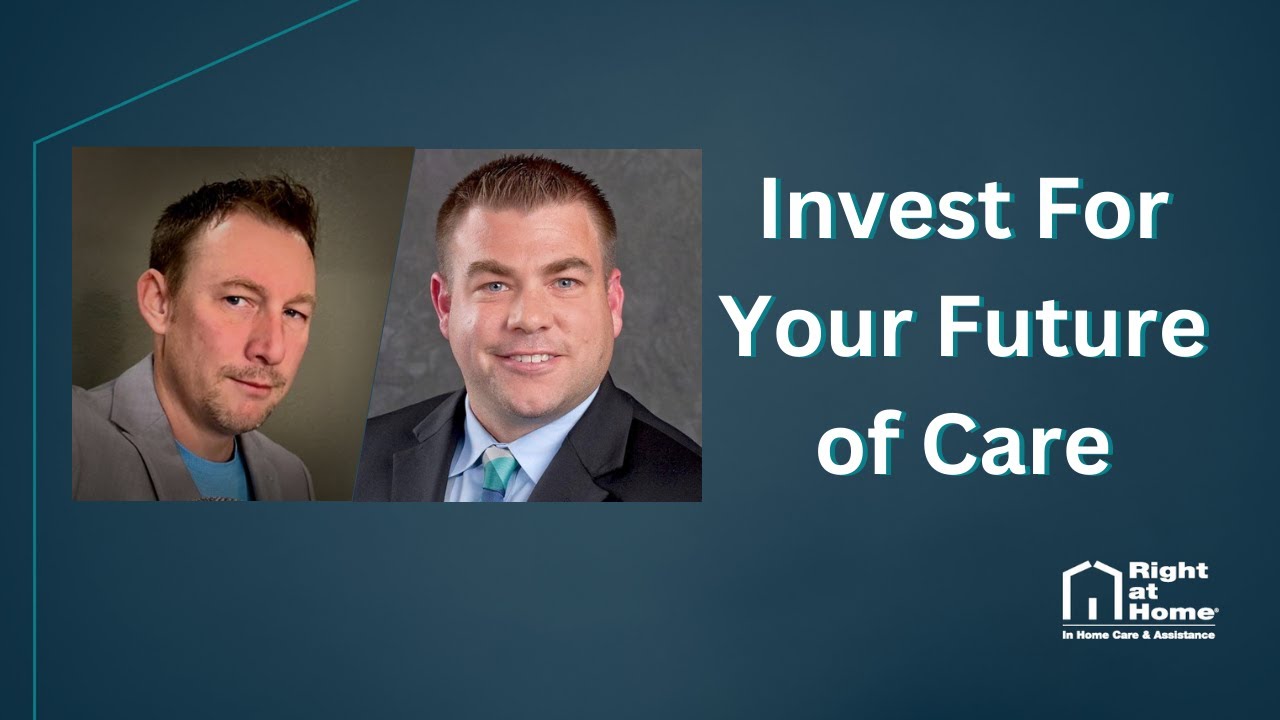 Invest For Your Future of Care

Right at Home®
In Home Care & Assistance